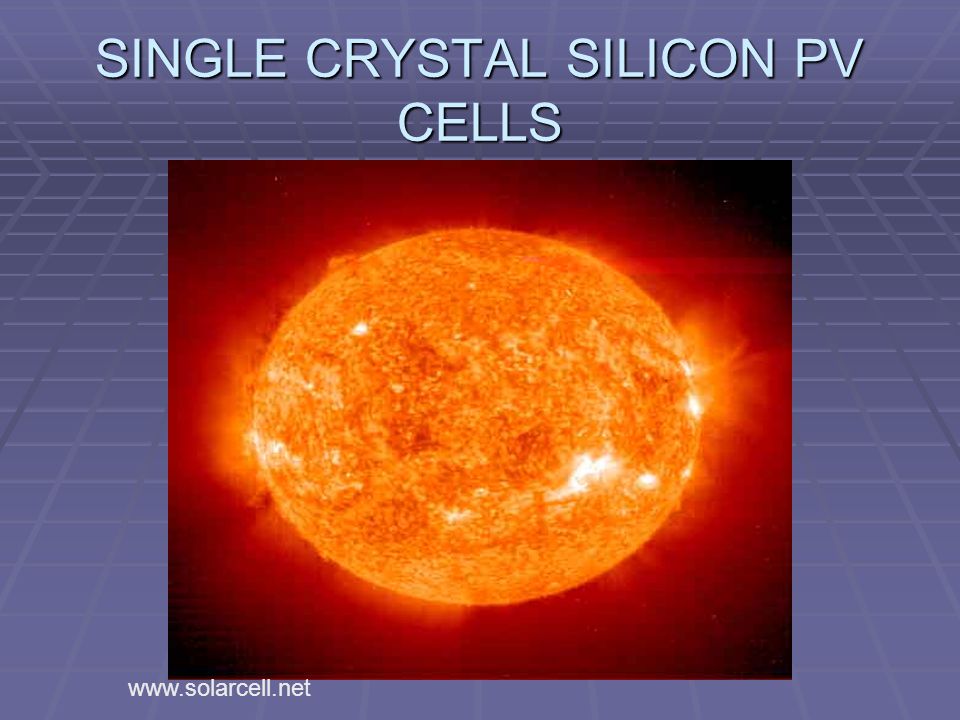 SINGLE CRYSTAL SILICON PV CELLS

www.solarcell.net